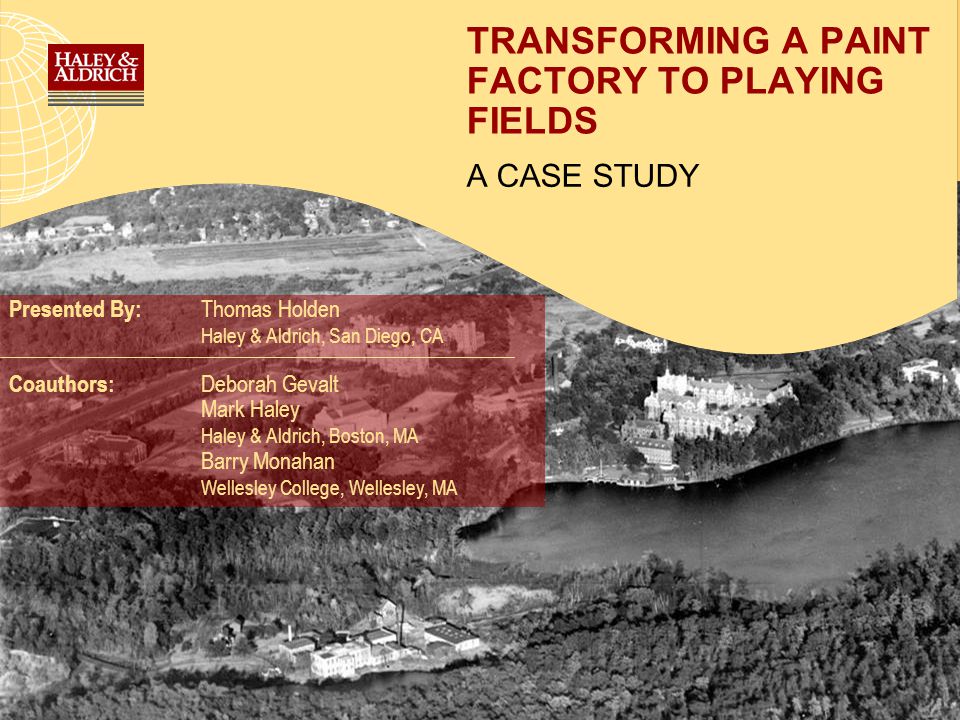 HALEY & ALDRICH

TRANSFORMING A PAINT FACTORY TO PLAYING FIELDS

A CASE STUDY

Presented By: Thomas Holden
Haley & Aldrich, San Diego, CA

Coauthors: Deborah Gevalt
Mark Haley
Haley & Aldrich, Boston, MA
Barry Monahan
Wellesley College, Wellesley, MA